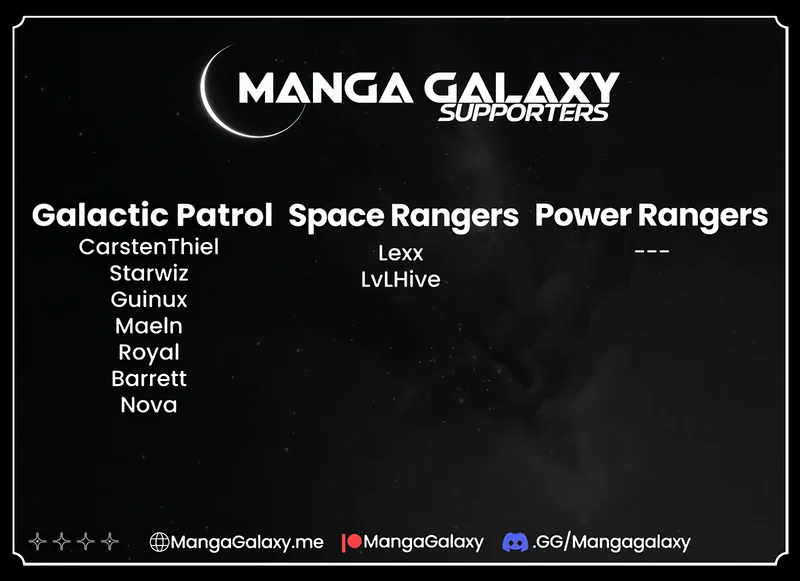 MANGA GALAXY
SUPPORTERS

Galactic Patrol
CarstenThiel
Starwiz
Guinux
Maeln
Royal
Barrett
Nova

Space Rangers
Lexx
LvLHive

Power Rangers
---

MangaGalaxy.me MangaGalaxy .GG/Mangagalaxy